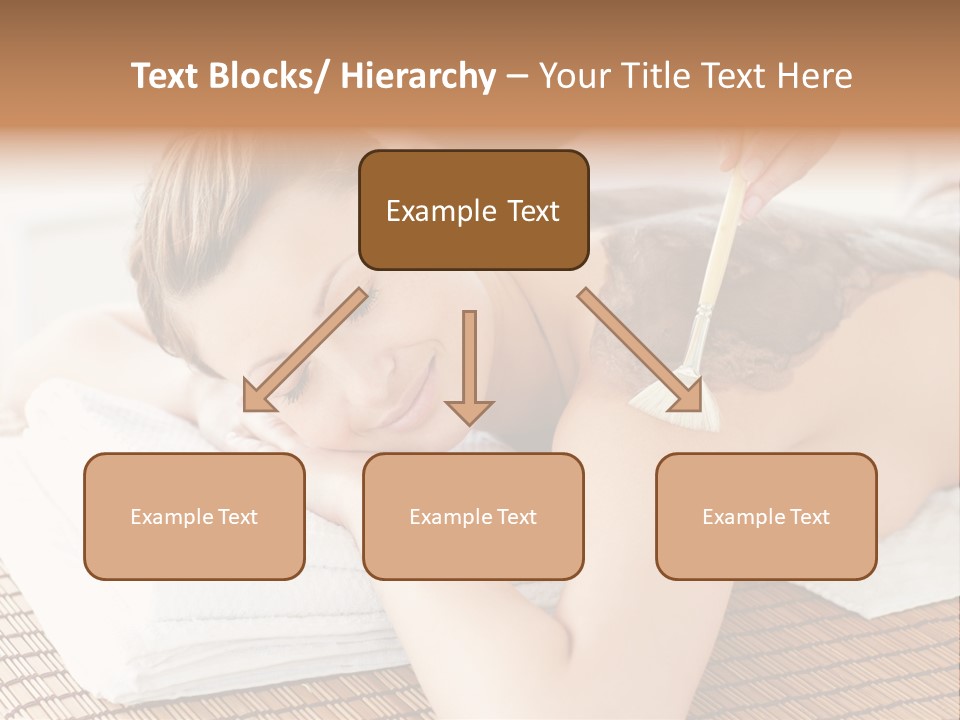 Text Blocks/ Hierarchy – Your Title Text Here

Example Text

Example Text

Example Text

Example Text